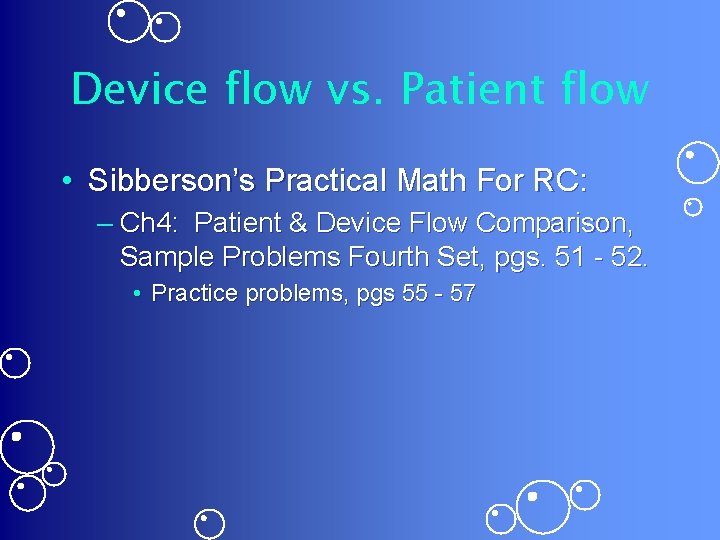 Device flow vs. Patient flow

• Sibberson's Practical Math For RC:

– Ch4: Patient & Device Flow Comparison, Sample Problems Fourth Set, pgs. 51 - 52.

• Practice problems, pgs 55 - 57